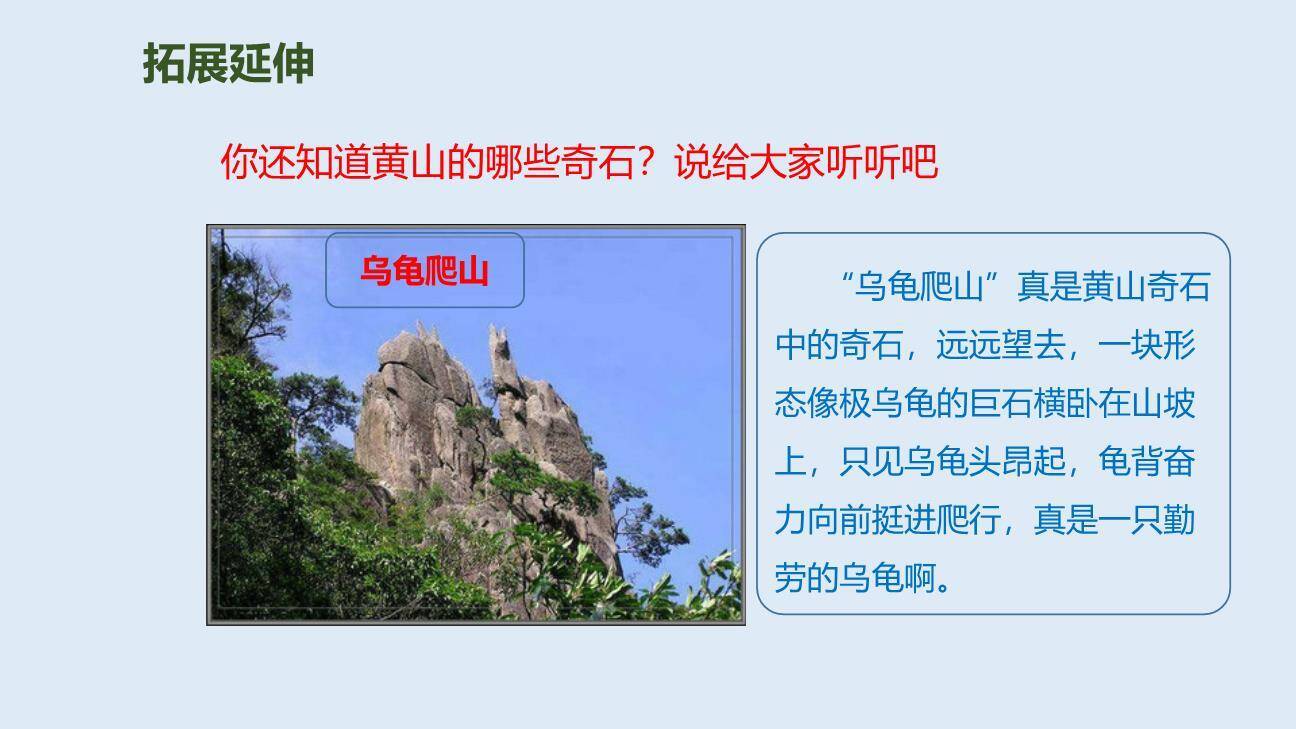 拓展延伸

你还知道黄山的哪些奇石？说给大家听听吧

乌龟爬山

“乌龟爬山”真是黄山奇石中的奇石，远远望去，一块形态像极乌龟的巨石横卧在山坡上，只见乌龟头昂起，龟背奋力向前挺进爬行，真是一只勤劳的乌龟啊。